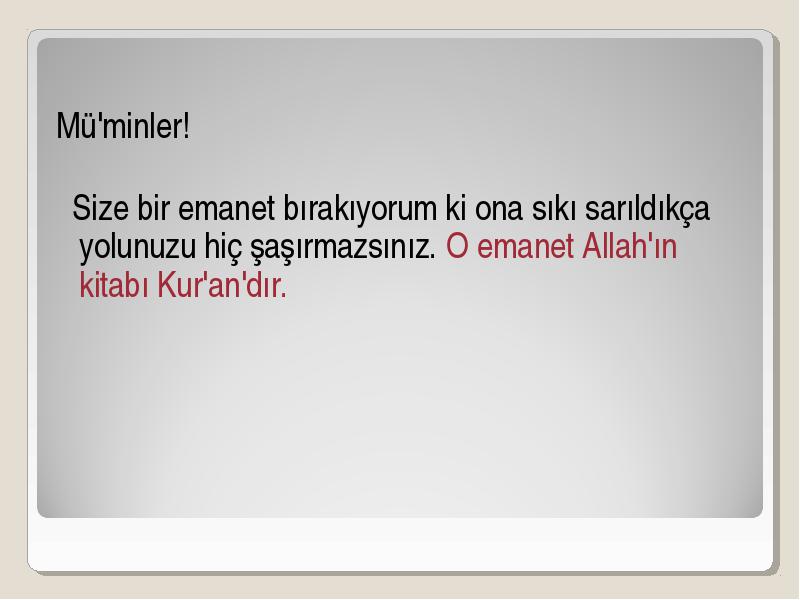 Mü'minler!

Size bir emanet bırakıyorum ki ona sıkı sarıldıkça yolunuzu hiç şaşırmazsınız. O emanet Allah'ın kitabı Kur'an'dır.